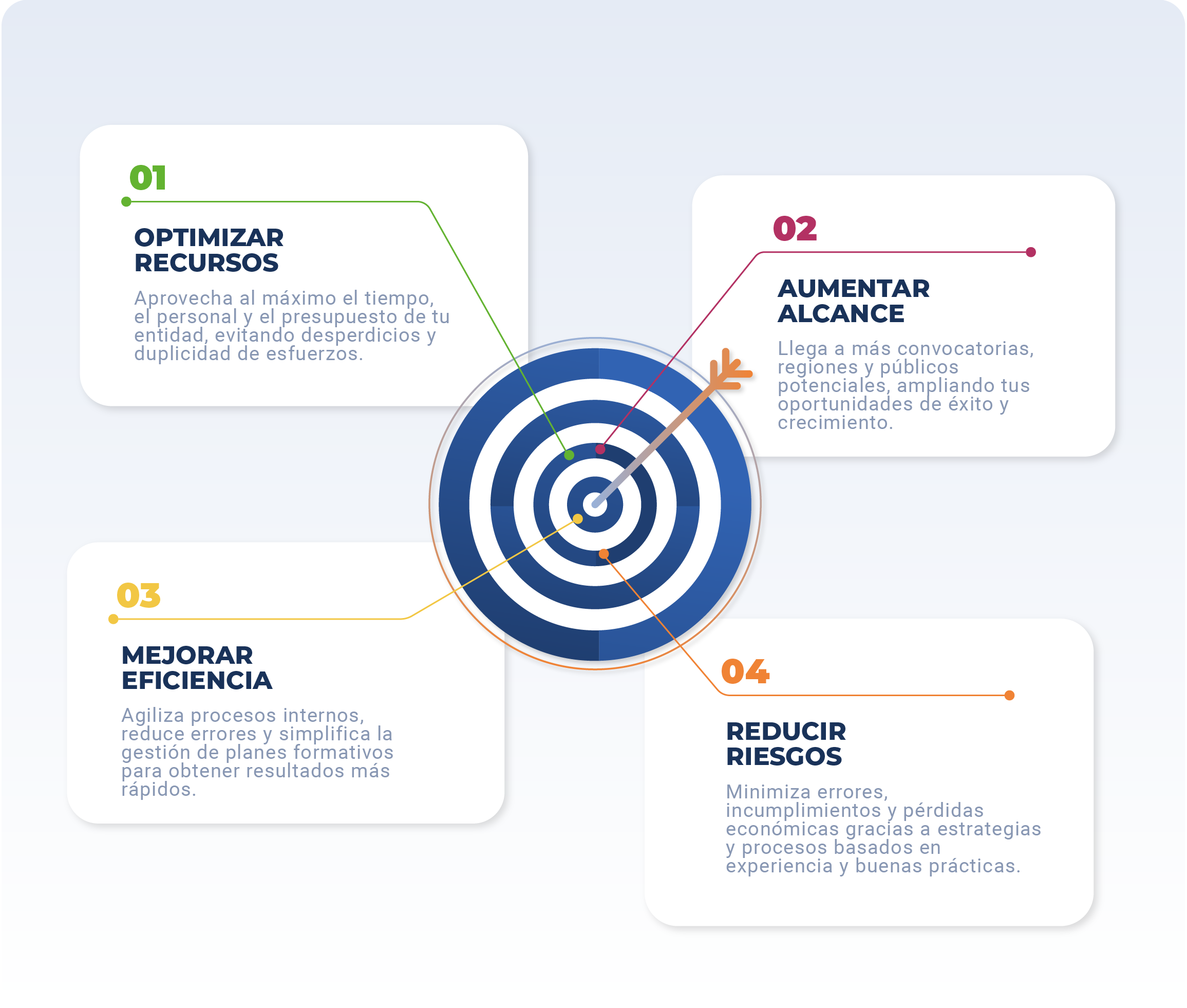 01

OPTIMIZAR RECURSOS

Aprovecha al máximo el tiempo, el personal y el presupuesto de tu entidad, evitando desperdicios y duplicidad de esfuerzos.

02

AUMENTAR ALCANCE

Llega a más convocatorias, regiones y públicos potenciales, ampliando tus oportunidades de éxito y crecimiento.

03

MEJORAR EFICIENCIA

Agiliza procesos internos, reduce errores y simplifica la gestión de planes formativos para obtener resultados más rápidos.

04

REDUCIR RIESGOS

Minimiza errores, incumplimientos y pérdidas económicas gracias a estrategias y procesos basados en experiencia y buenas prácticas.